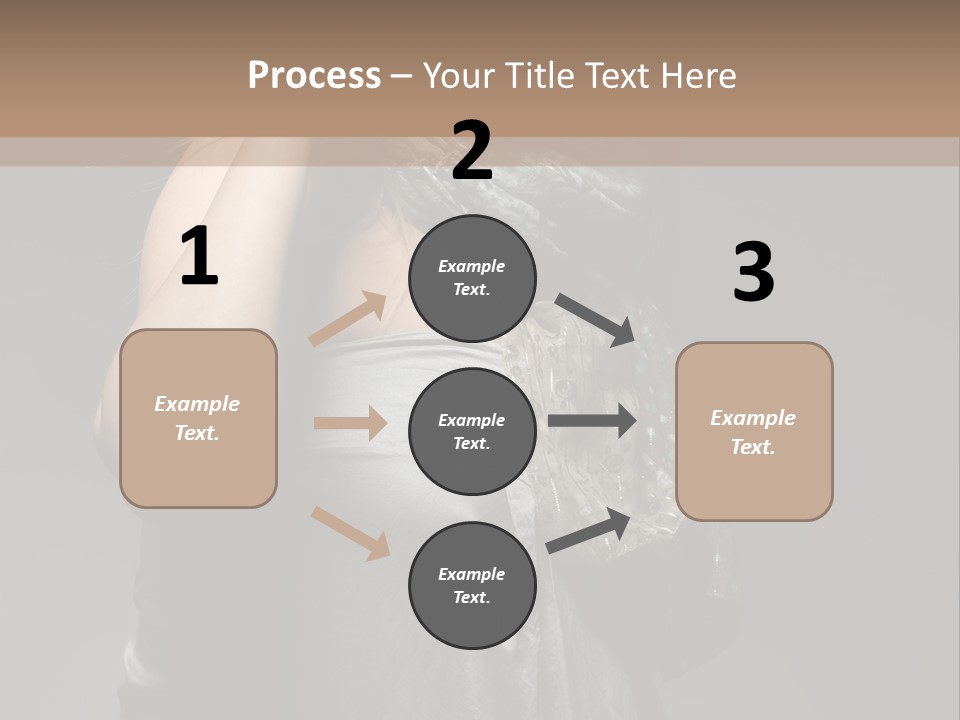 Process – Your Title Text Here

1

Example Text.

2

Example Text.

Example Text.

Example Text.

3

Example Text.